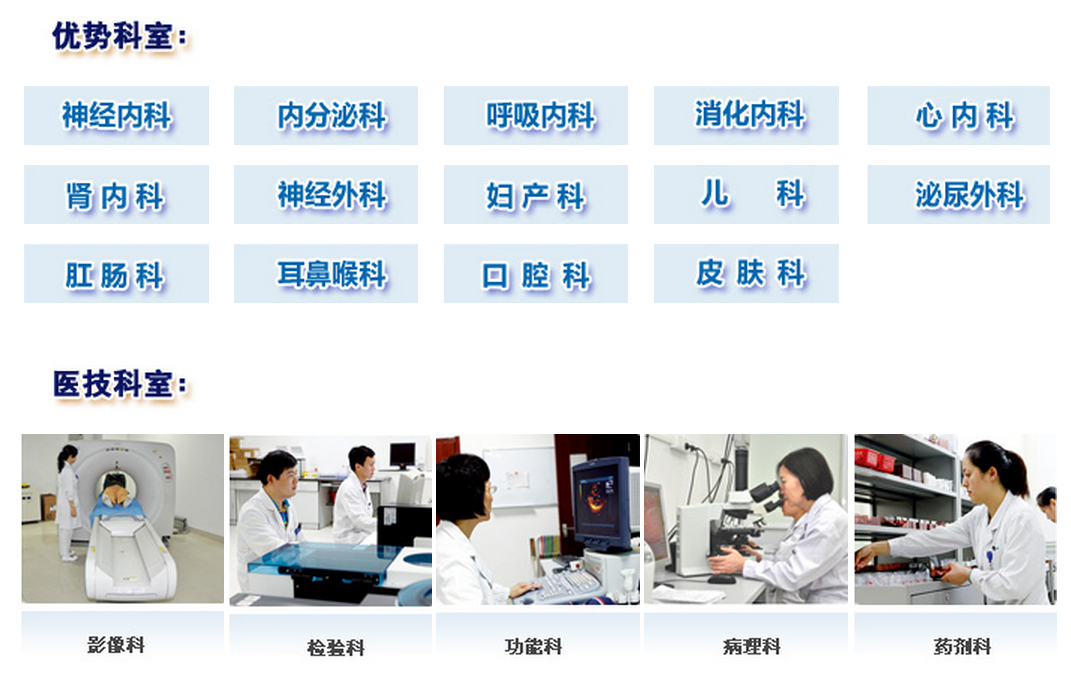 优势科室:

神经内科 内分泌科 呼吸内科 消化内科 心内科

肾内科 神经外科 妇产科 儿科 泌尿外科

肛肠科 耳鼻喉科 口腔科 皮肤科

医技科室:

影像科 检验科 功能科 病理科 药剂科